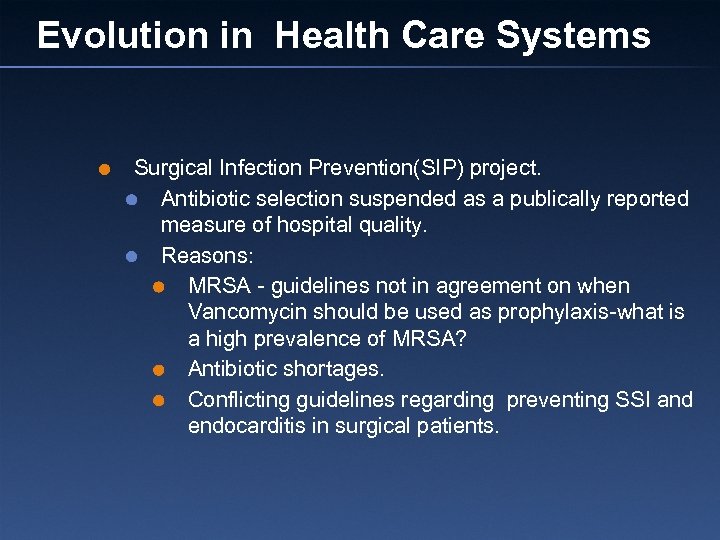 Evolution in Health Care Systems

- Surgical Infection Prevention(SIP) project.
  - Antibiotic selection suspended as a publically reported measure of hospital quality.
  - Reasons:
    - MRSA - guidelines not in agreement on when Vancomycin should be used as prophylaxis-what is a high prevalence of MRSA?
    - Antibiotic shortages.
    - Conflicting guidelines regarding preventing SSI and endocarditis in surgical patients.